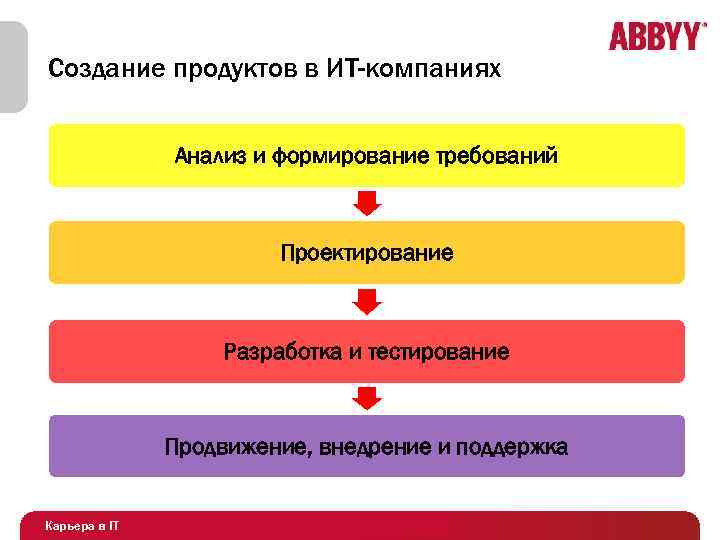 ABBYY

Создание продуктов в ИТ-компаниях

Анализ и формирование требований

Проектирование

Разработка и тестирование

Продвижение, внедрение и поддержка

Карьера в IT